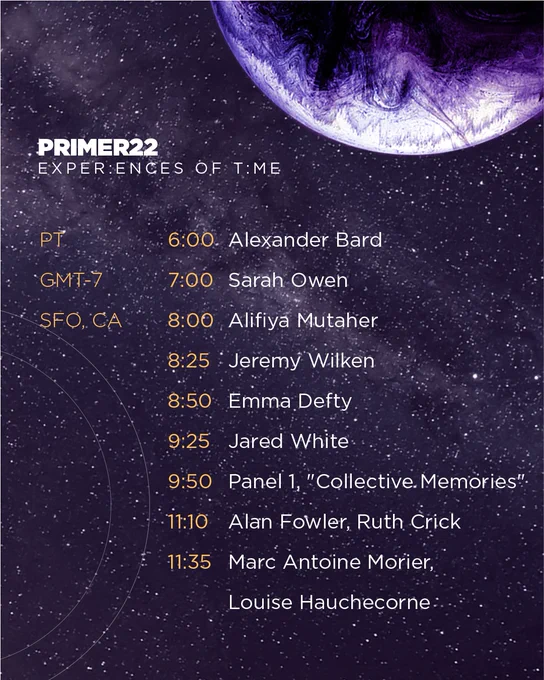 PRIMER22
EXPER:ENCES OF T:ME

PT
GMT-7
SFO, CA

6:00 Alexander Bard
7:00 Sarah Owen
8:00 Alifiya Mutaher
8:25 Jeremy Wilken
8:50 Emma Defty
9:25 Jared White
9:50 Panel 1, "Collective Memories"
11:10 Alan Fowler, Ruth Crick
11:35 Marc Antoine Morier, Louise Hauchecorne